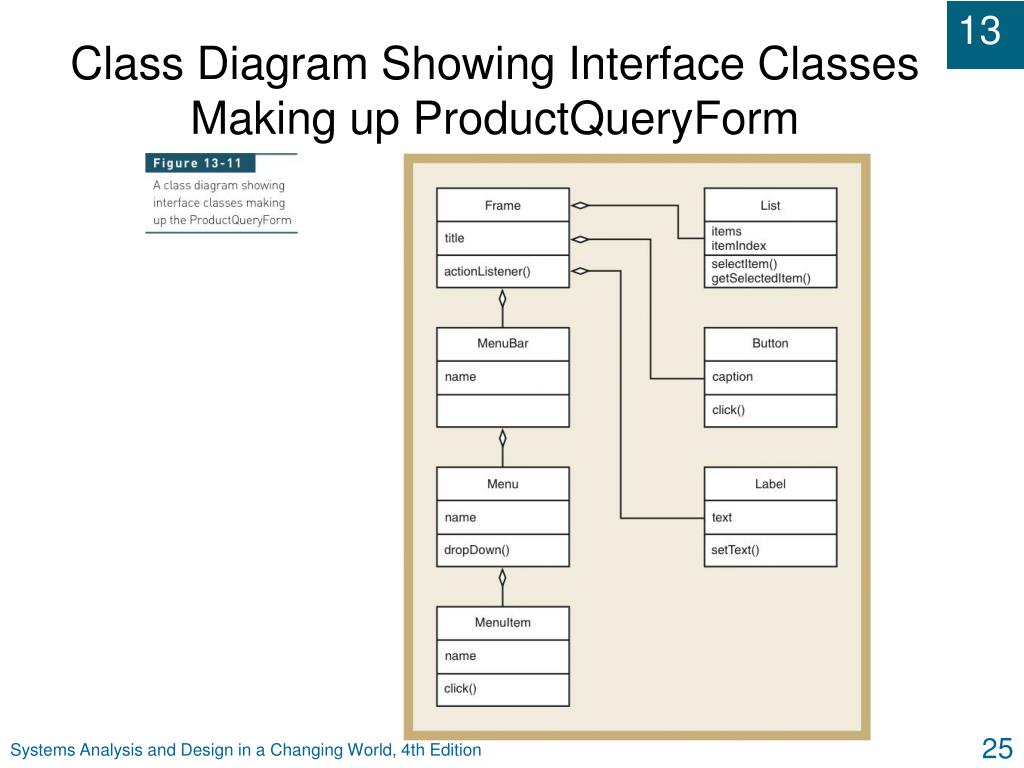 13

Class Diagram Showing Interface Classes Making up ProductQueryForm

Figure 13-11

A class diagram showing interface classes making up the ProductQueryForm

Frame
title
actionListener()

MenuBar
name

Menu
name
dropDown()

MenuItem
name
click()

List
items
itemIndex
selectItem()
getSelectedItem()

Button
caption
click()

Label
text
setText()

Systems Analysis and Design in a Changing World, 4th Edition

25